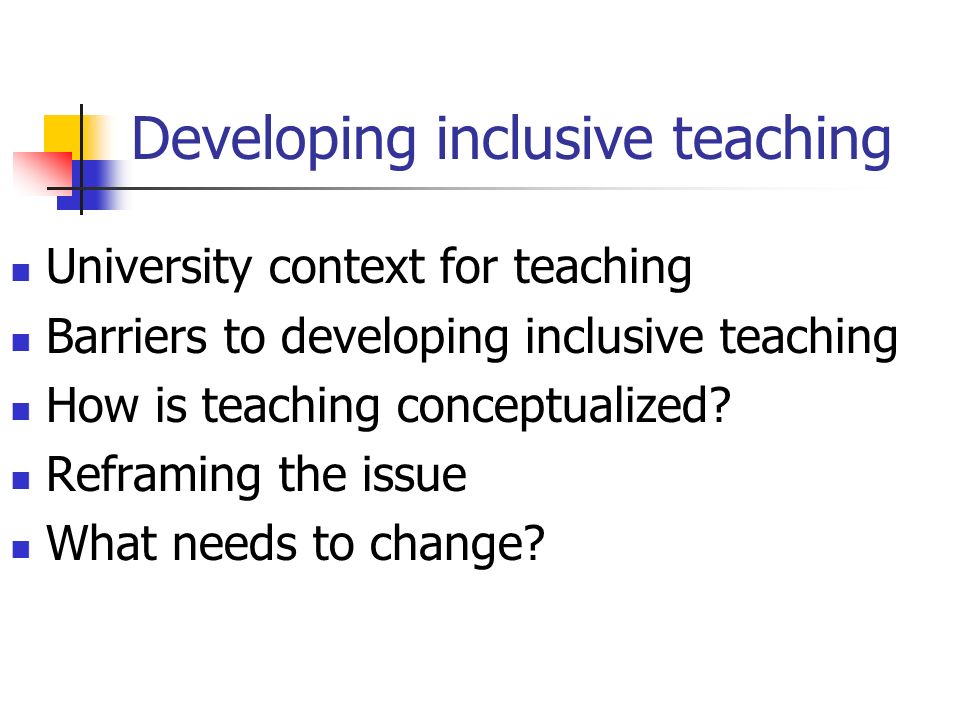 Developing inclusive teaching

- University context for teaching
- Barriers to developing inclusive teaching
- How is teaching conceptualized?
- Reframing the issue
- What needs to change?